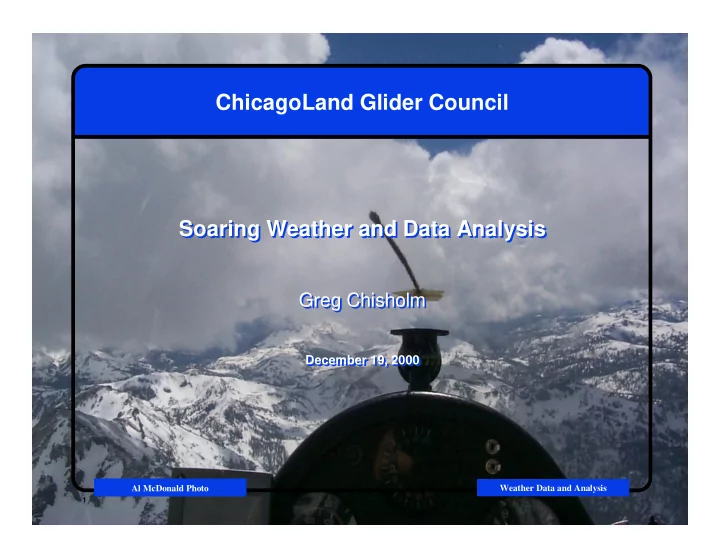 ChicagoLand Glider Council

Soaring Weather and Data Analysis

Greg Chisholm

December 19, 2000

Al McDonald Photo

Weather Data and Analysis